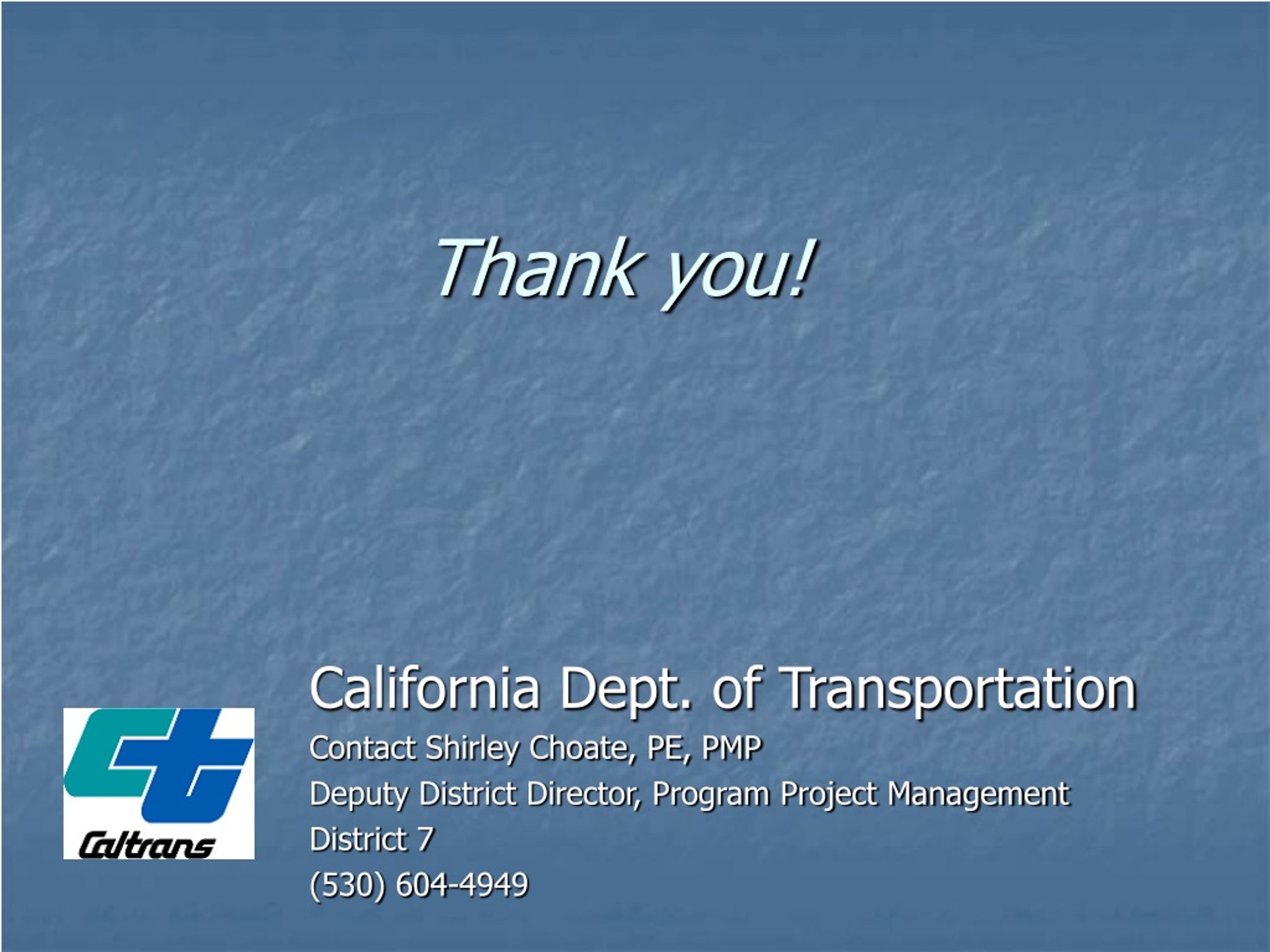 Thank you!

Caltrans

California Dept. of Transportation

Contact Shirley Choate, PE, PMP
Deputy District Director, Program Project Management
District 7
(530) 604-4949